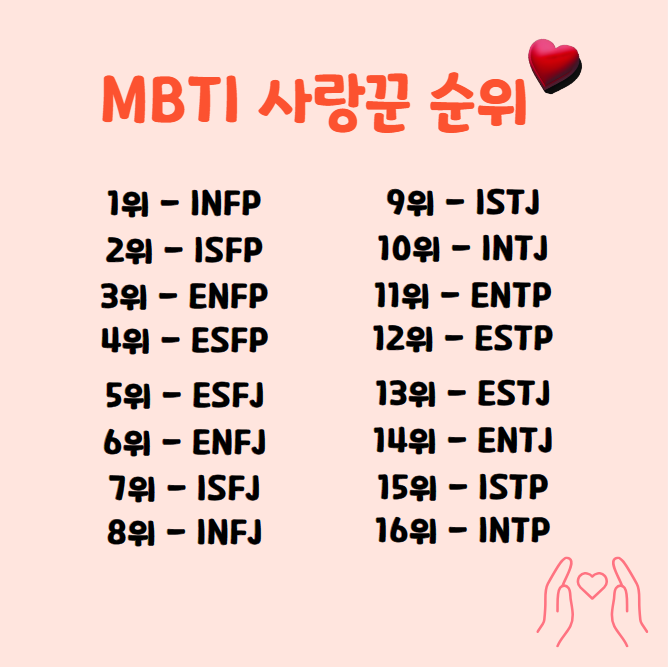 MBTI 사랑꾼 순위

1위 - INFP
2위 - ISFP
3위 - ENFP
4위 - ESFP
5위 - ESFJ
6위 - ENFJ
7위 - ISFJ
8위 - INFJ

9위 - ISTJ
10위 - INTJ
11위 - ENTP
12위 - ESTP
13위 - ESTJ
14위 - ENTJ
15위 - ISTP
16위 - INTP